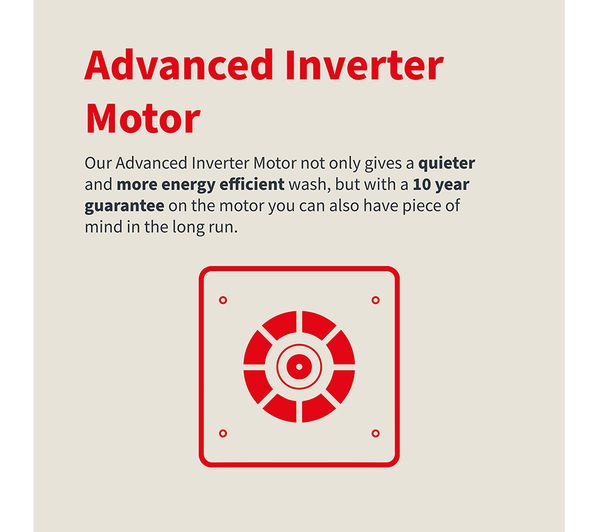 Advanced Inverter Motor

Our Advanced Inverter Motor not only gives a quieter and more energy efficient wash, but with a 10 year guarantee on the motor you can also have piece of mind in the long run.